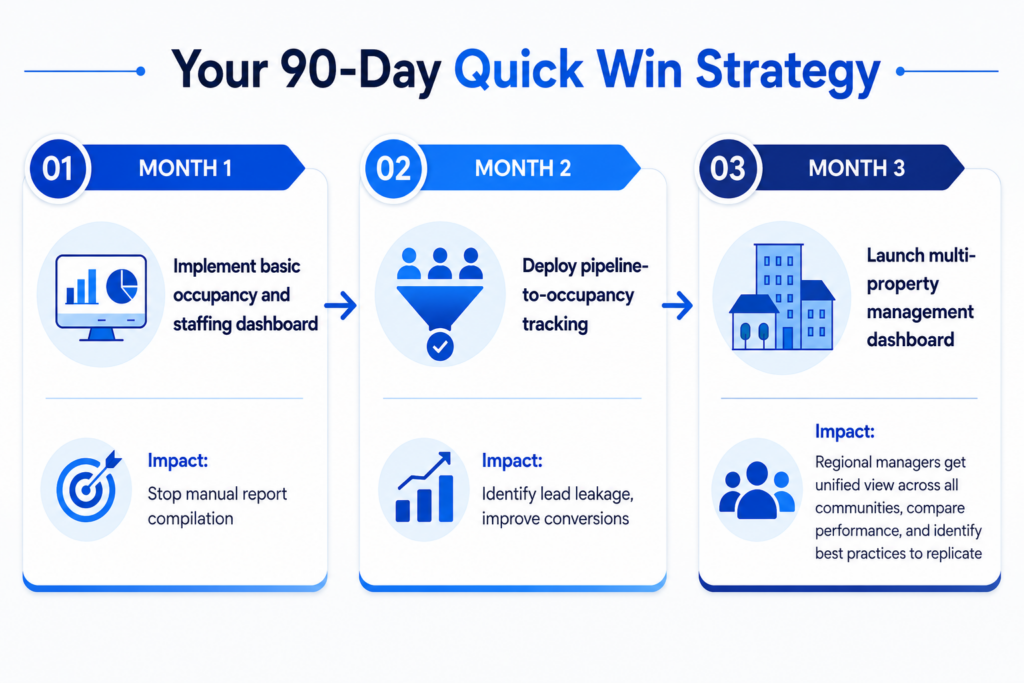 Your 90-Day Quick Win Strategy

01 MONTH 1

Implement basic occupancy and staffing dashboard

Impact:
Stop manual report compilation

02 MONTH 2

Deploy pipeline-to-occupancy tracking

Impact:
Identify lead leakage, improve conversions

03 MONTH 3

Launch multi-property management dashboard

Impact:
Regional managers get unified view across all communities, compare performance, and identify best practices to replicate